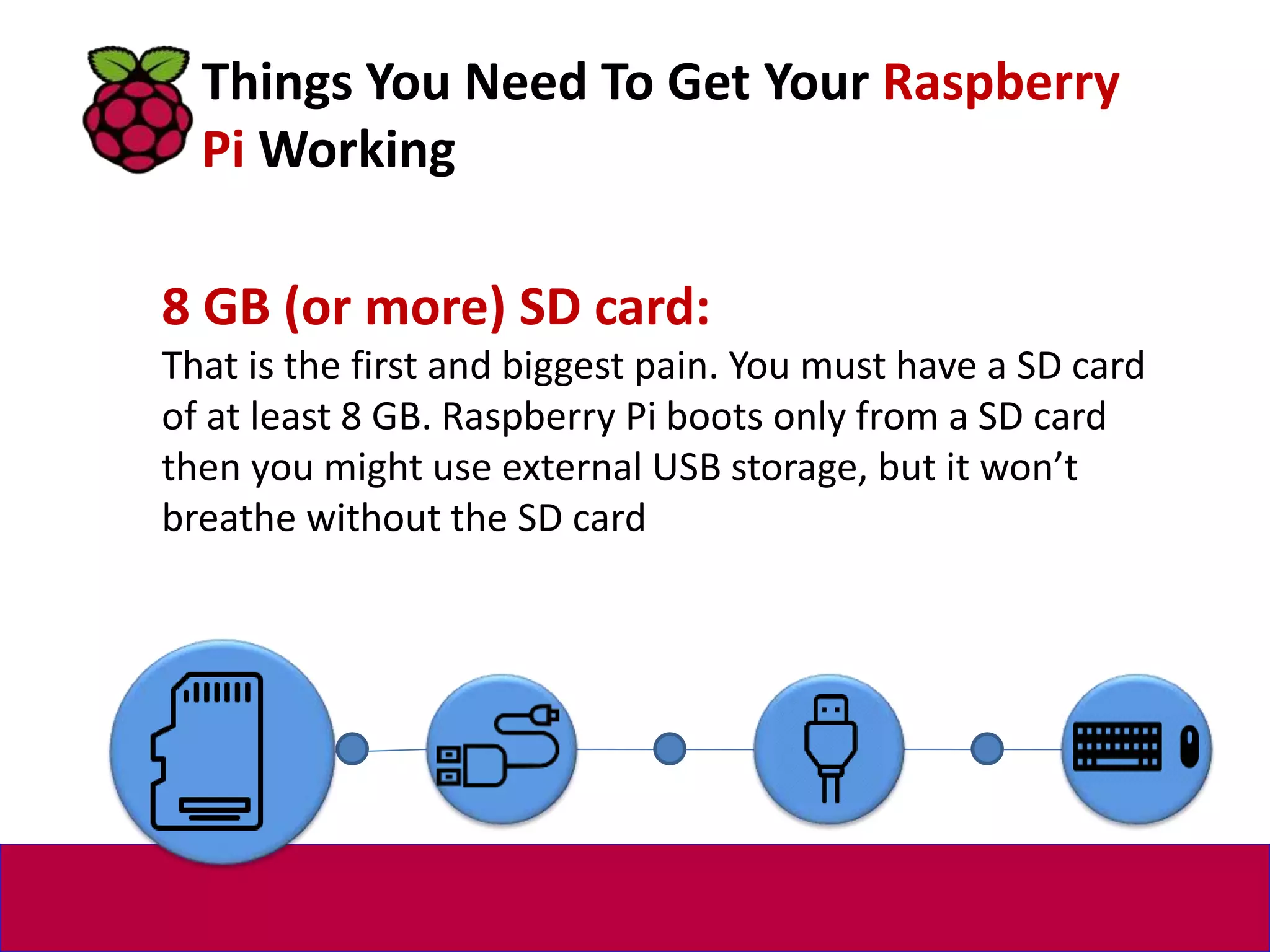 Things You Need To Get Your Raspberry Pi Working

8 GB (or more) SD card:
That is the first and biggest pain. You must have a SD card of at least 8 GB. Raspberry Pi boots only from a SD card then you might use external USB storage, but it won’t breathe without the SD card